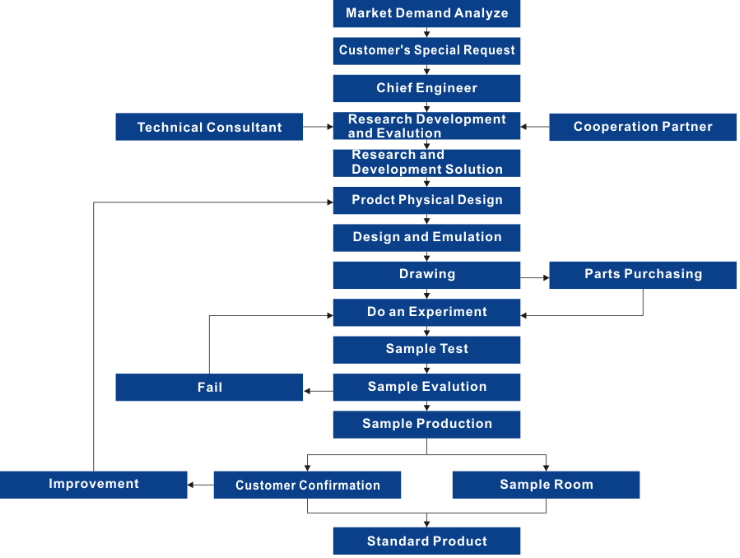 Market Demand Analyze

Customer's Special Request

Chief Engineer

Technical Consultant

Research Development and Evalution

Cooperation Partner

Research and Development Solution

Prodct Physical Design

Design and Emulation

Drawing

Parts Purchasing

Do an Experiment

Sample Test

Fail

Sample Evalution

Sample Production

Improvement

Customer Confirmation

Sample Room

Standard Product